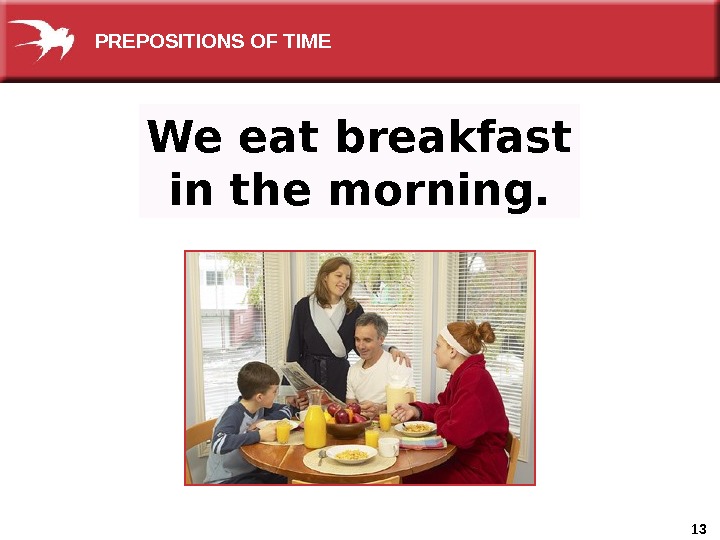 PREPOSITIONS OF TIME

We eat breakfast in the morning.

13